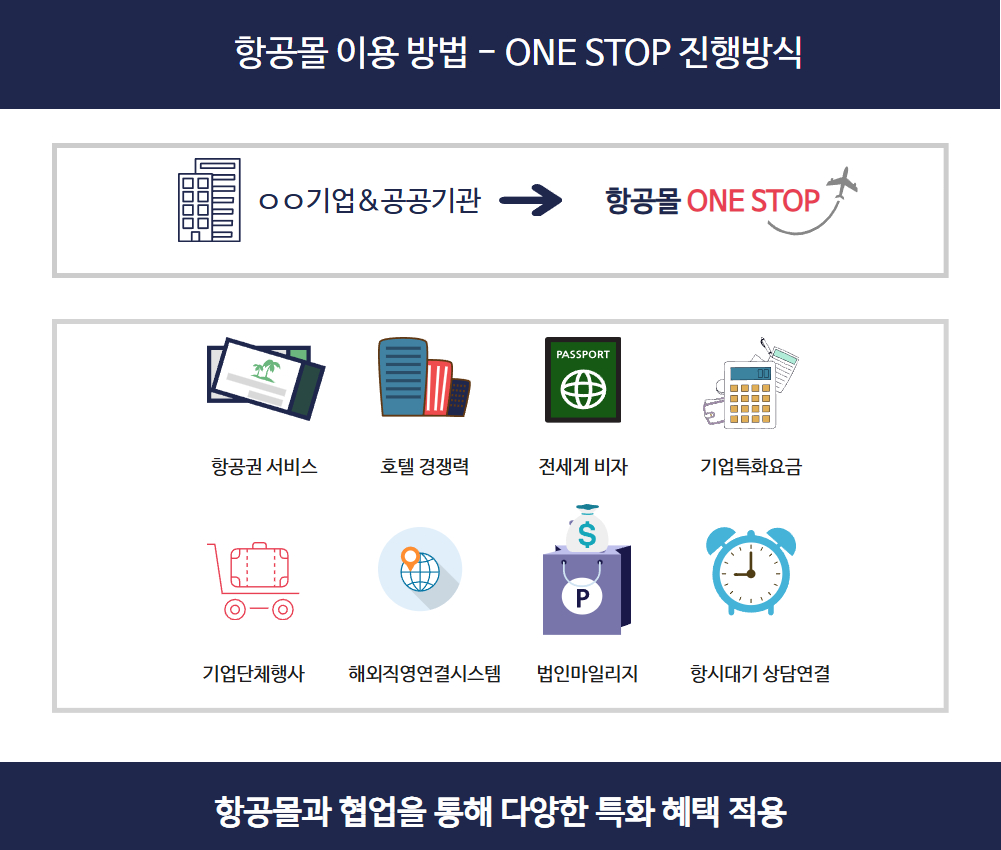 항공몰 이용 방법 - ONE STOP 진행방식

ㅇㅇ기업&공공기관

항공몰 ONE STOP

PASSPORT

항공권 서비스

호텔 경쟁력

전세계 비자

기업특화요금

$

P

기업단체행사

해외직영연결시스템

법인마일리지

항시대기 상담연결

항공몰과 협업을 통해 다양한 특화 혜택 적용